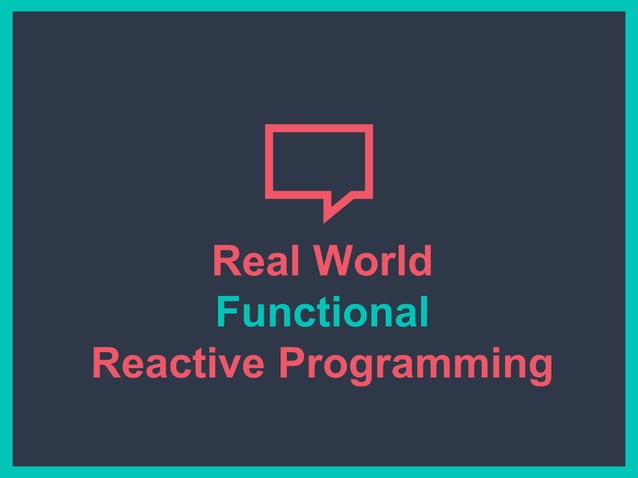 Real World
Functional
Reactive Programming